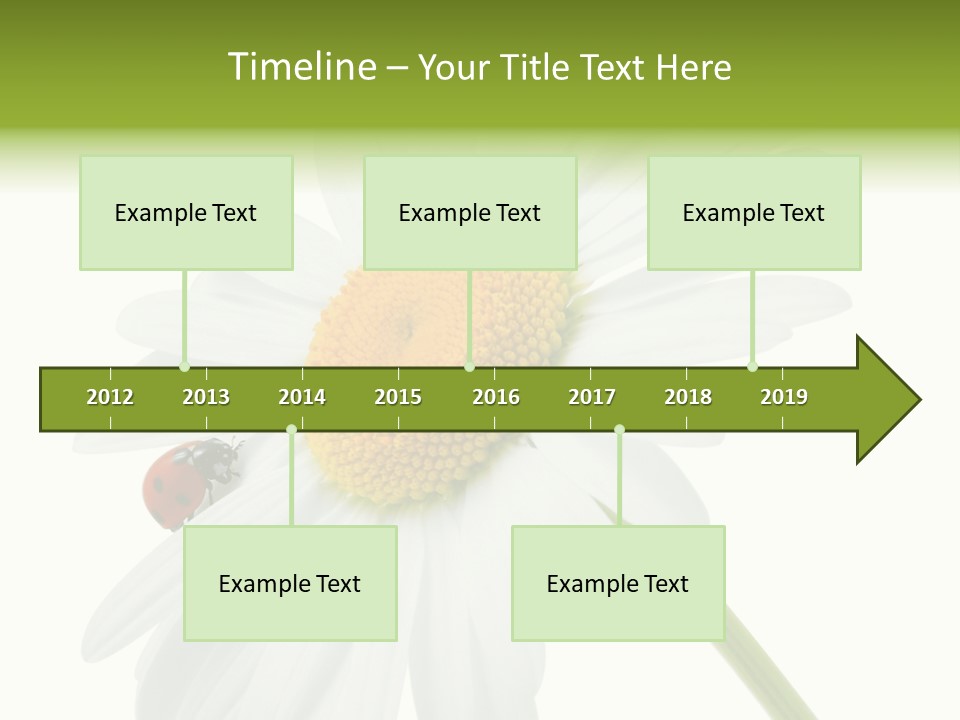 Timeline – Your Title Text Here

Example Text

Example Text

Example Text

2012 2013 2014 2015 2016 2017 2018 2019

Example Text

Example Text